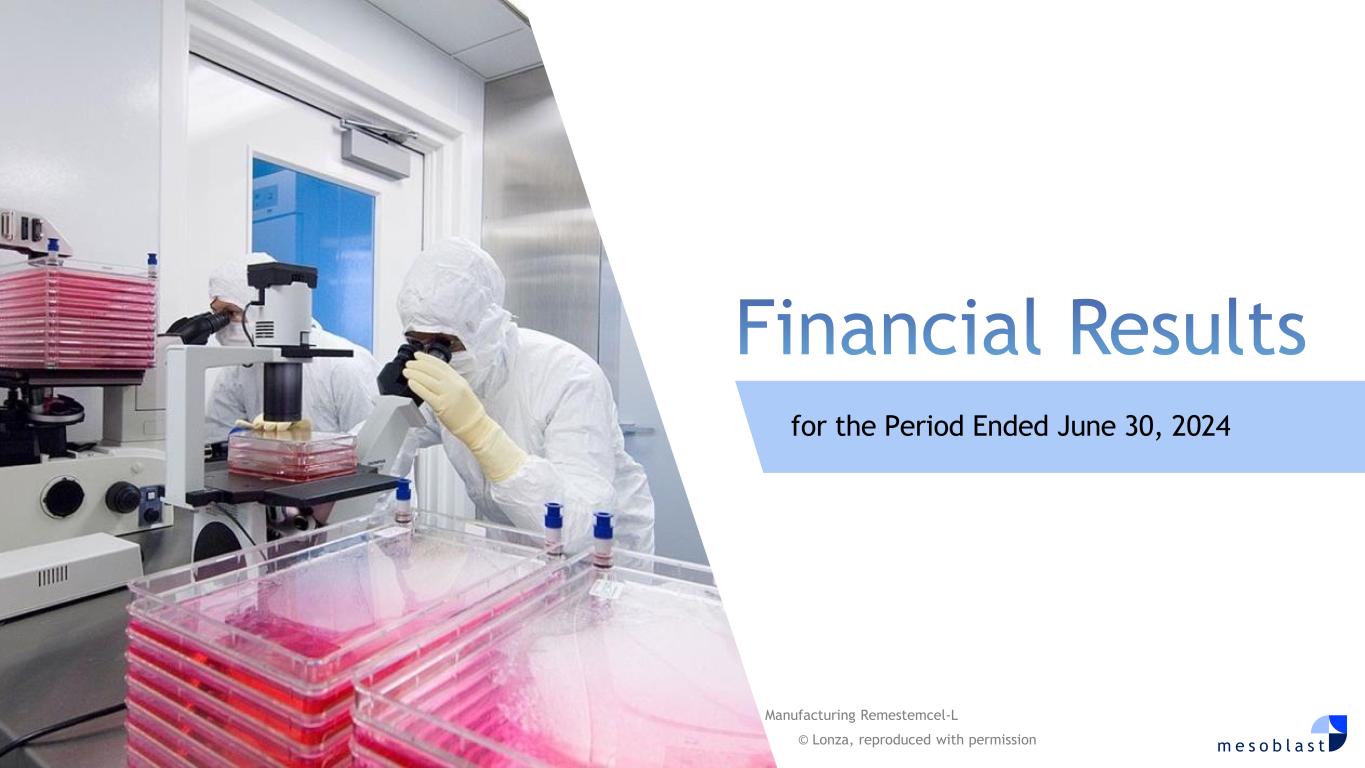 Financial Results

for the Period Ended June 30, 2024

Manufacturing Remestemcel-L
© Lonza, reproduced with permission

mesoblast